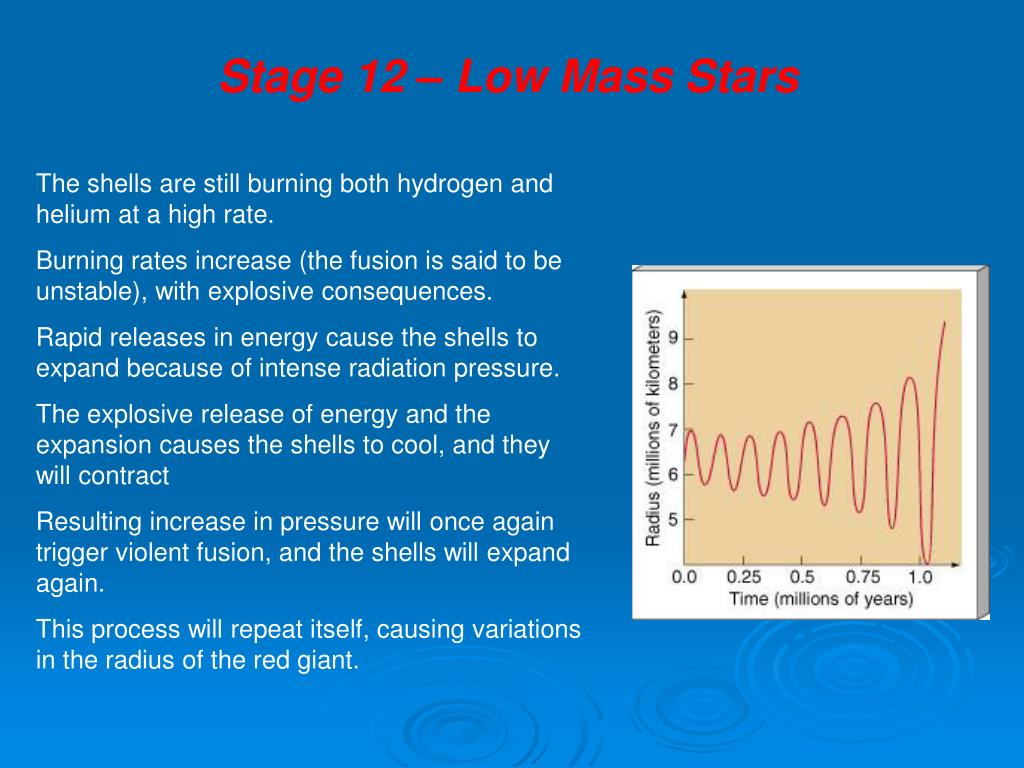 Stage 12 – Low Mass Stars

The shells are still burning both hydrogen and helium at a high rate.

Burning rates increase (the fusion is said to be unstable), with explosive consequences.

Rapid releases in energy cause the shells to expand because of intense radiation pressure.

The explosive release of energy and the expansion causes the shells to cool, and they will contract

Resulting increase in pressure will once again trigger violent fusion, and the shells will expand again.

This process will repeat itself, causing variations in the radius of the red giant.

Radius (millions of kilometers)
9
8
7
6
5
0.0
0.25
0.5
0.75
1.0
Time (millions of years)